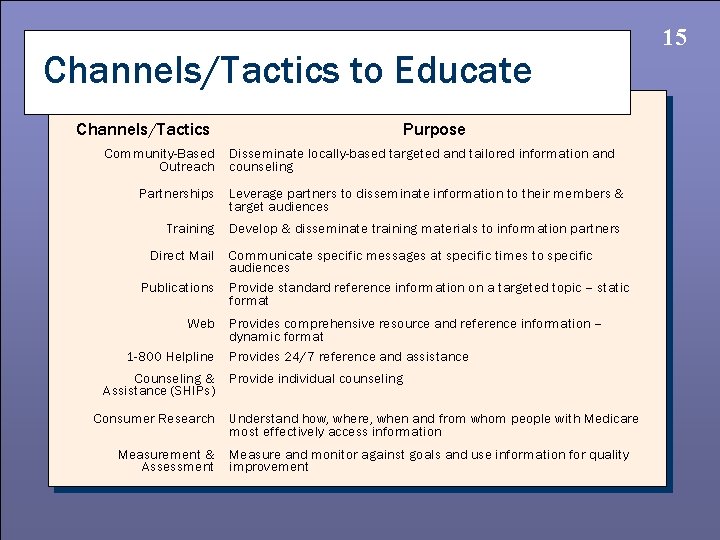 15

Channels/Tactics to Educate

| Channels/Tactics | Purpose |
|---|---|
| Community-Based Outreach | Disseminate locally-based targeted and tailored information and counseling |
| Partnerships | Leverage partners to disseminate information to their members & target audiences |
| Training | Develop & disseminate training materials to information partners |
| Direct Mail | Communicate specific messages at specific times to specific audiences |
| Publications | Provide standard reference information on a targeted topic – static format |
| Web | Provides comprehensive resource and reference information – dynamic format |
| 1-800 Helpline | Provides 24/7 reference and assistance |
| Counseling & Assistance (SHIPs) | Provide individual counseling |
| Consumer Research | Understand how, where, when and from whom people with Medicare most effectively access information |
| Measurement & Assessment | Measure and monitor against goals and use information for quality improvement |